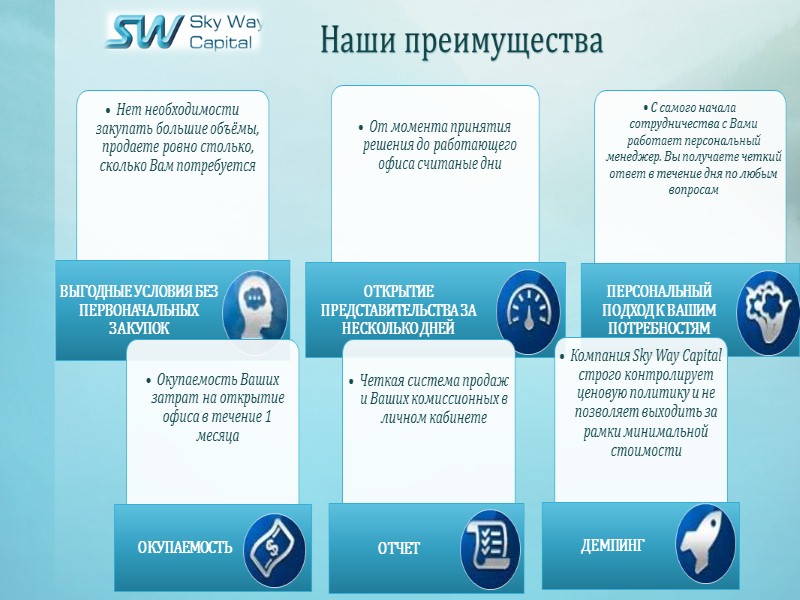 SW Sky Way Capital

Наши преимущества

• Нет необходимости закупать большие объёмы, продаете ровно столько, сколько Вам потребуется

ВЫГОДНЫЕ УСЛОВИЯ БЕЗ ПЕРВОНАЧАЛЬНЫХ ЗАКУПОК

• От момента принятия решения до работающего офиса считаные дни

ОТКРЫТИЕ ПРЕДСТАВИТЕЛЬСТВА ЗА НЕСКОЛЬКО ДНЕЙ

• С самого начала сотрудничества с Вами работает персональный менеджер. Вы получаете четкий ответ в течение дня по любым вопросам

ПЕРСОНАЛЬНЫЙ ПОДХОД К ВАШИМ ПОТРЕБНОСТЯМ

• Окупаемость Ваших затрат на открытие офиса в течение 1 месяца

ОКУПАЕМОСТЬ

• Четкая система продаж и Ваших комиссионных в личном кабинете

ОТЧЕТ

• Компания Sky Way Capital строго контролирует ценовую политику и не позволяет выходить за рамки минимальной стоимости

ДЕМПИНГ